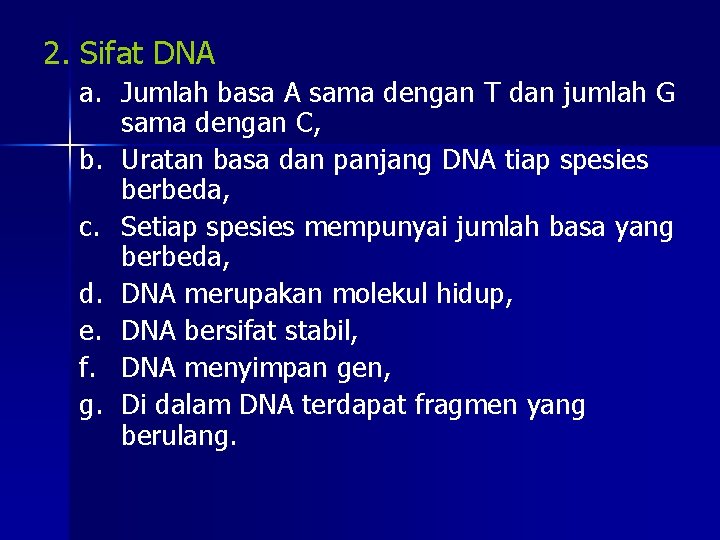 2. Sifat DNA

a. Jumlah basa A sama dengan T dan jumlah G sama dengan C,

b. Uratan basa dan panjang DNA tiap spesies berbeda,

c. Setiap spesies mempunyai jumlah basa yang berbeda,

d. DNA merupakan molekul hidup,

e. DNA bersifat stabil,

f. DNA menyimpan gen,

g. Di dalam DNA terdapat fragmen yang berulang.